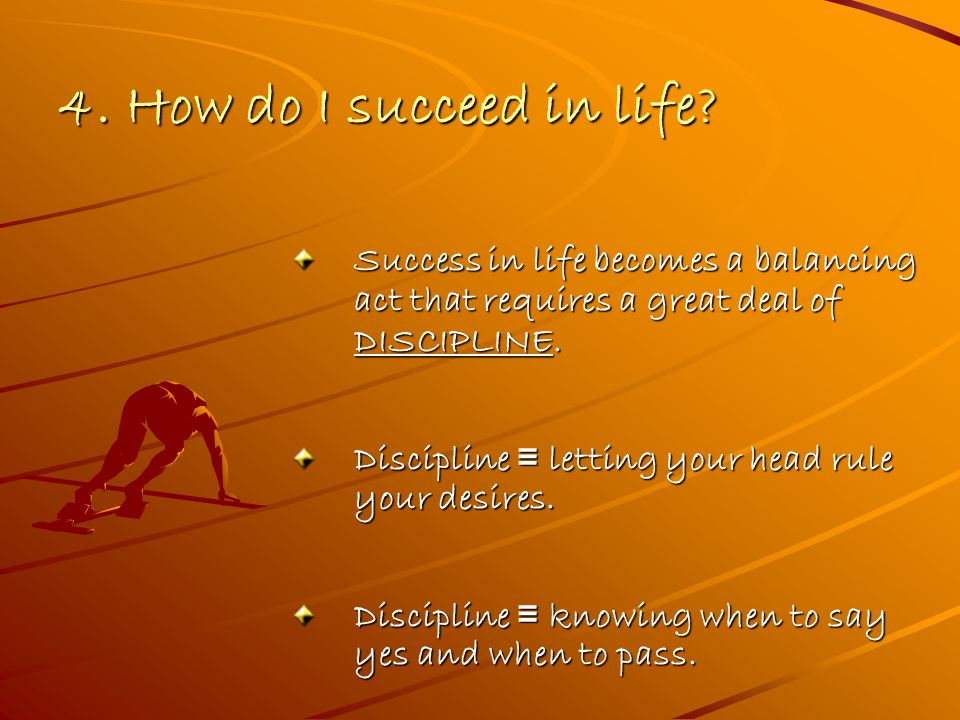 4. How do I succeed in life?

Success in life becomes a balancing act that requires a great deal of DISCIPLINE.

Discipline ≡ letting your head rule your desires.

Discipline ≡ knowing when to say yes and when to pass.